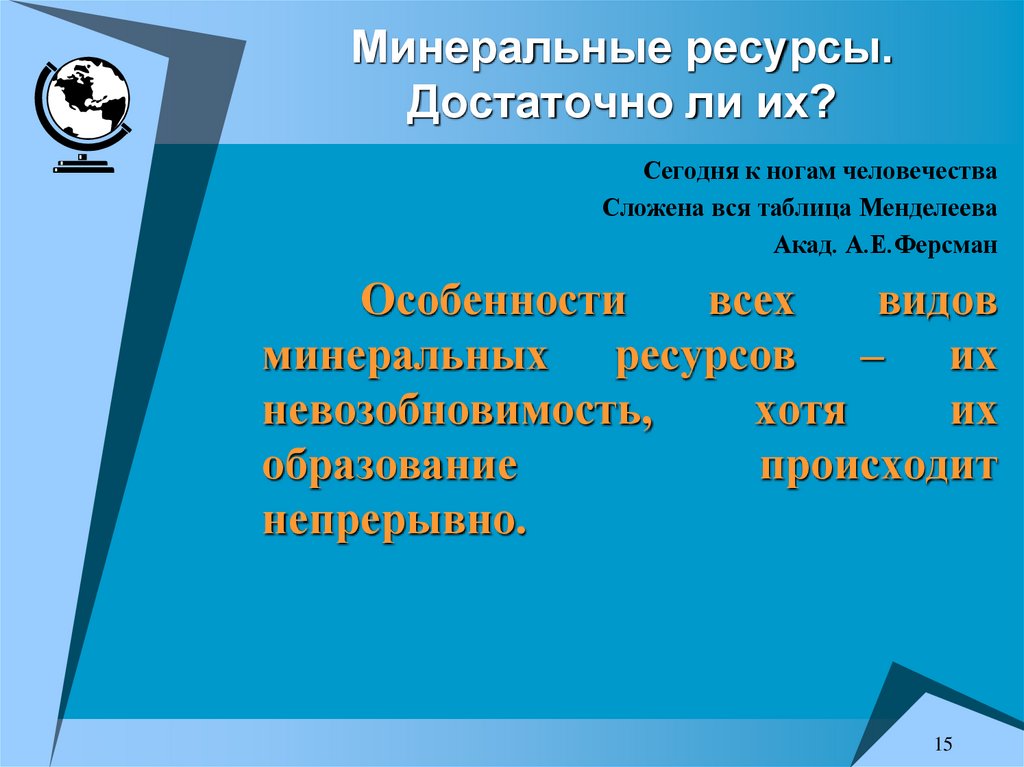 Минеральные ресурсы. Достаточно ли их?

Сегодня к ногам человечества
Сложена вся таблица Менделеева
Акад. А.Е.Ферсман

Особенности всех видов минеральных ресурсов – их невозобновимость, хотя их образование происходит непрерывно.

15